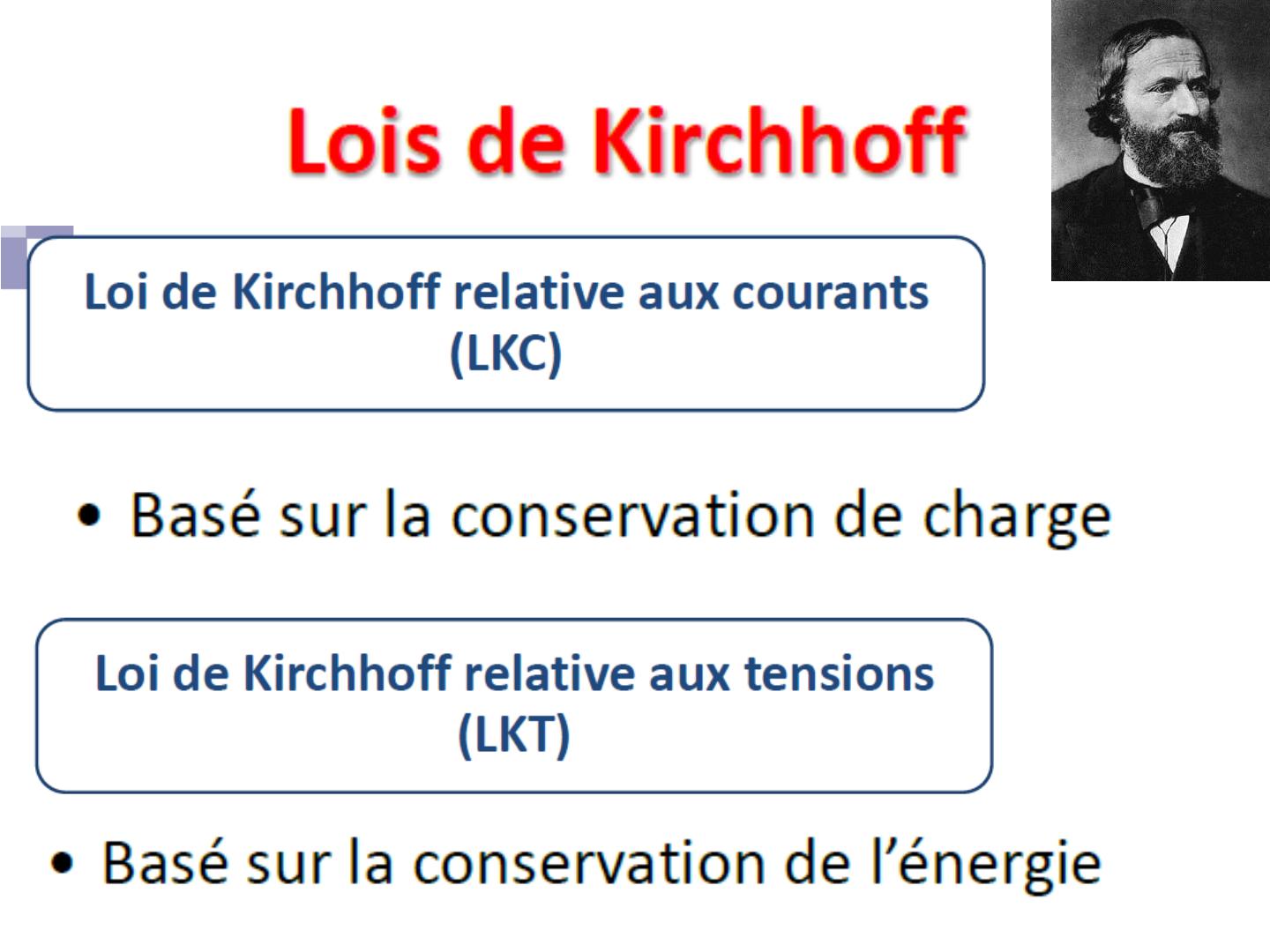 Lois de Kirchhoff

Loi de Kirchhoff relative aux courants (LKC)

• Basé sur la conservation de charge

Loi de Kirchhoff relative aux tensions (LKT)

• Basé sur la conservation de l’énergie